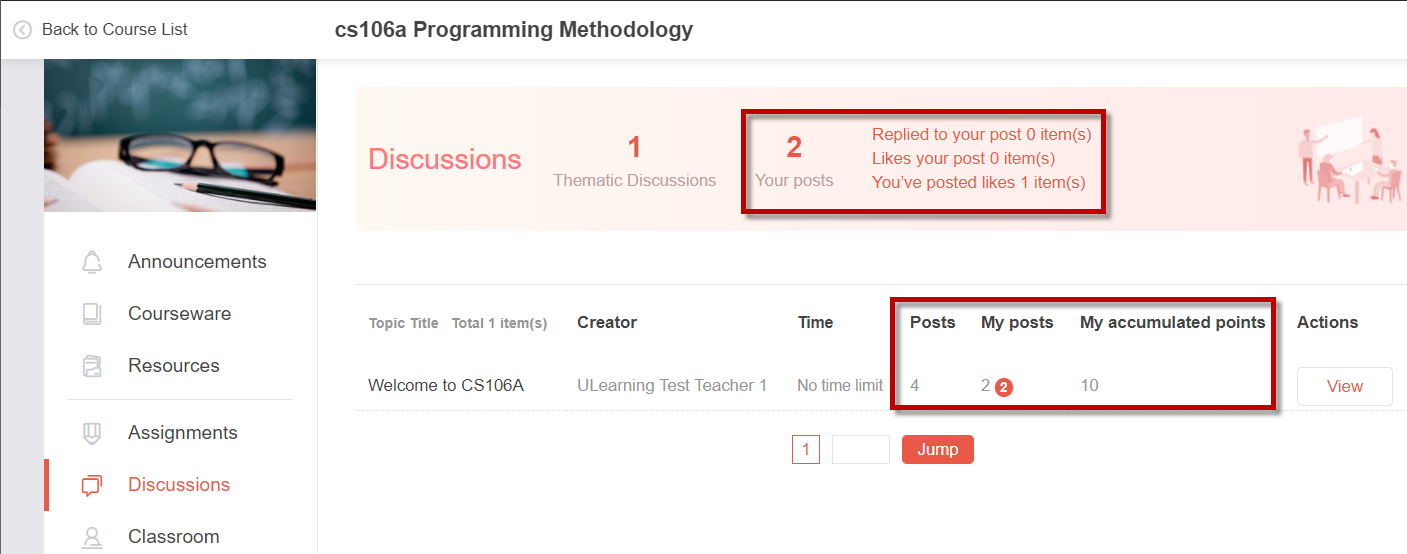 Back to Course List

cs106a Programming Methodology

Announcements
Courseware
Resources
Assignments
Discussions
Classroom

Discussions

1
Thematic Discussions

2
Your posts

Replied to your post 0 item(s)
Likes your post 0 item(s)
You've posted likes 1 item(s)

| Topic Title Total 1 item(s) | Creator | Time | Posts | My posts | My accumulated points | Actions |
|---|---|---|---|---|---|---|
| Welcome to CS106A | ULearning Test Teacher 1 | No time limit | 4 | 2 2 | 10 | View |

1 Jump